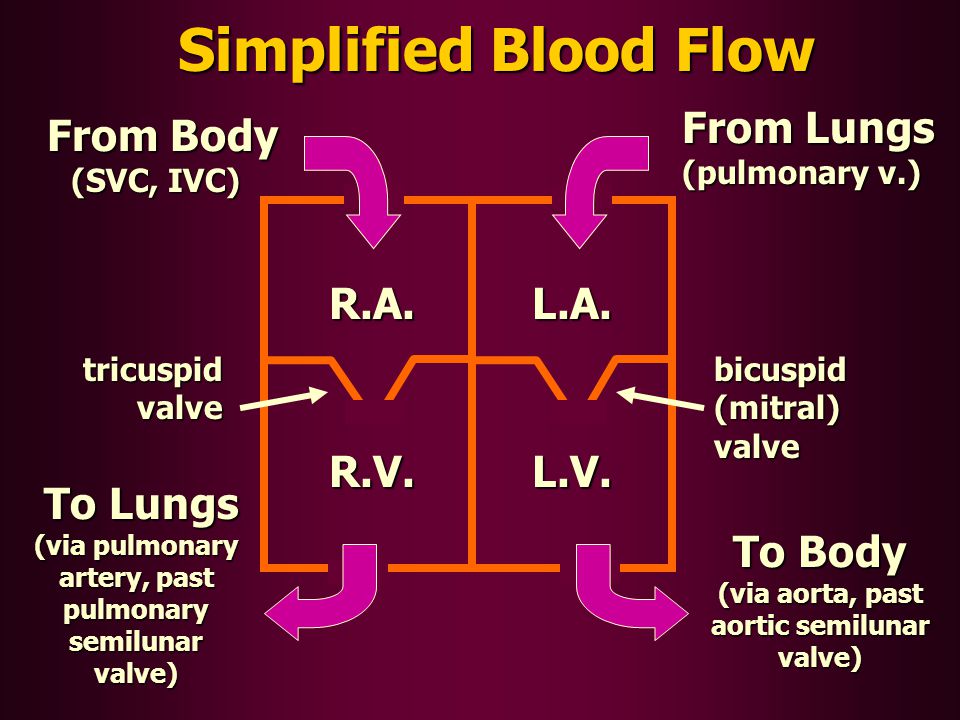 Simplified Blood Flow

From Body
(SVC, IVC)

From Lungs
(pulmonary v.)

R.A.

L.A.

tricuspid valve

bicuspid (mitral) valve

R.V.

L.V.

To Lungs
(via pulmonary artery, past pulmonary semilunar valve)

To Body
(via aorta, past aortic semilunar valve)